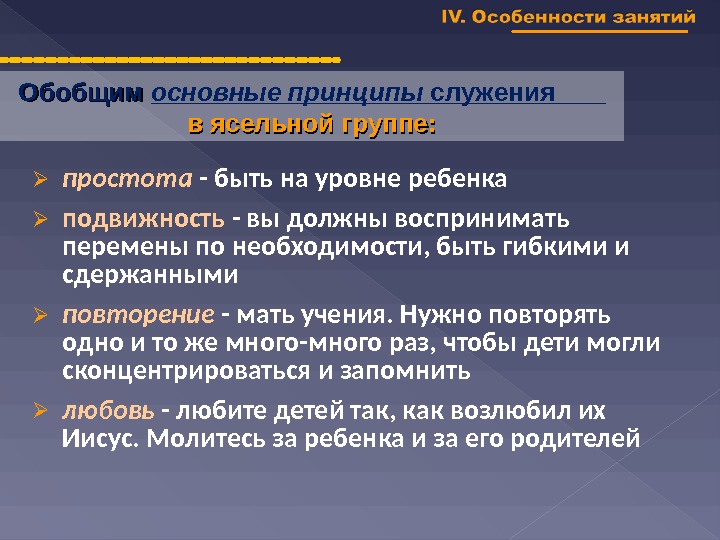 IV. Особенности занятий

Обобщим основные принципы служения в ясельной группе:

➢ простота - быть на уровне ребенка

➢ подвижность - вы должны воспринимать перемены по необходимости, быть гибкими и сдержанными

➢ повторение - мать учения. Нужно повторять одно и то же много-много раз, чтобы дети могли сконцентрироваться и запомнить

➢ любовь - любите детей так, как возлюбил их Иисус. Молитесь за ребенка и за его родителей